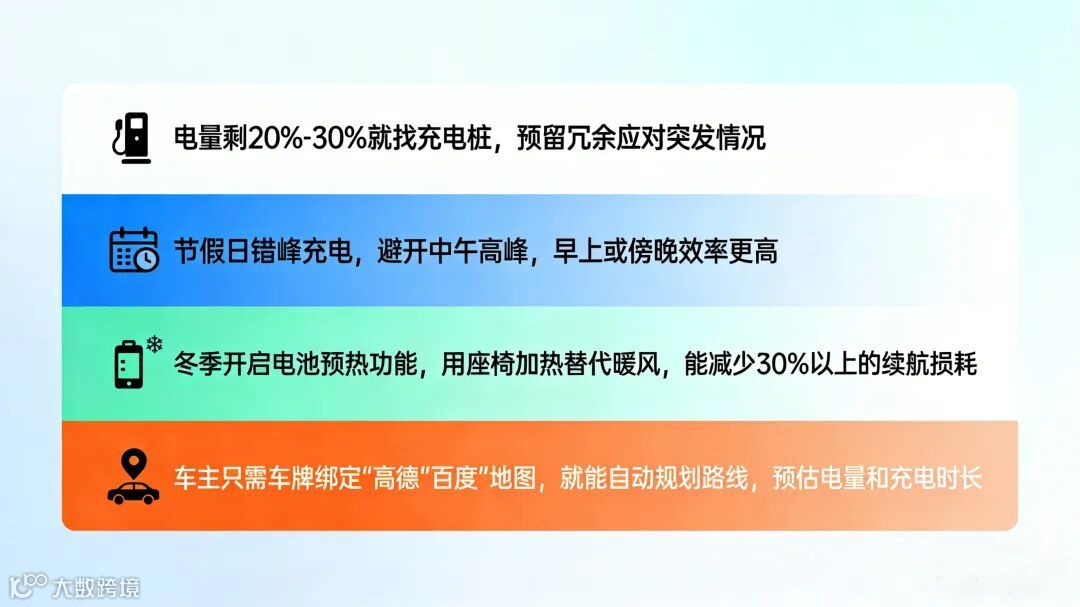 电量剩20%-30%就找充电桩，预留冗余应对突发情况

节假日错峰充电，避开中午高峰，早上或傍晚效率更高

冬季开启电池预热功能，用座椅加热替代暖风，能减少30%以上的续航损耗

车主只需车牌绑定“高德”“百度”地图，就能自动规划路线，预估电量和充电时长

大数跨境